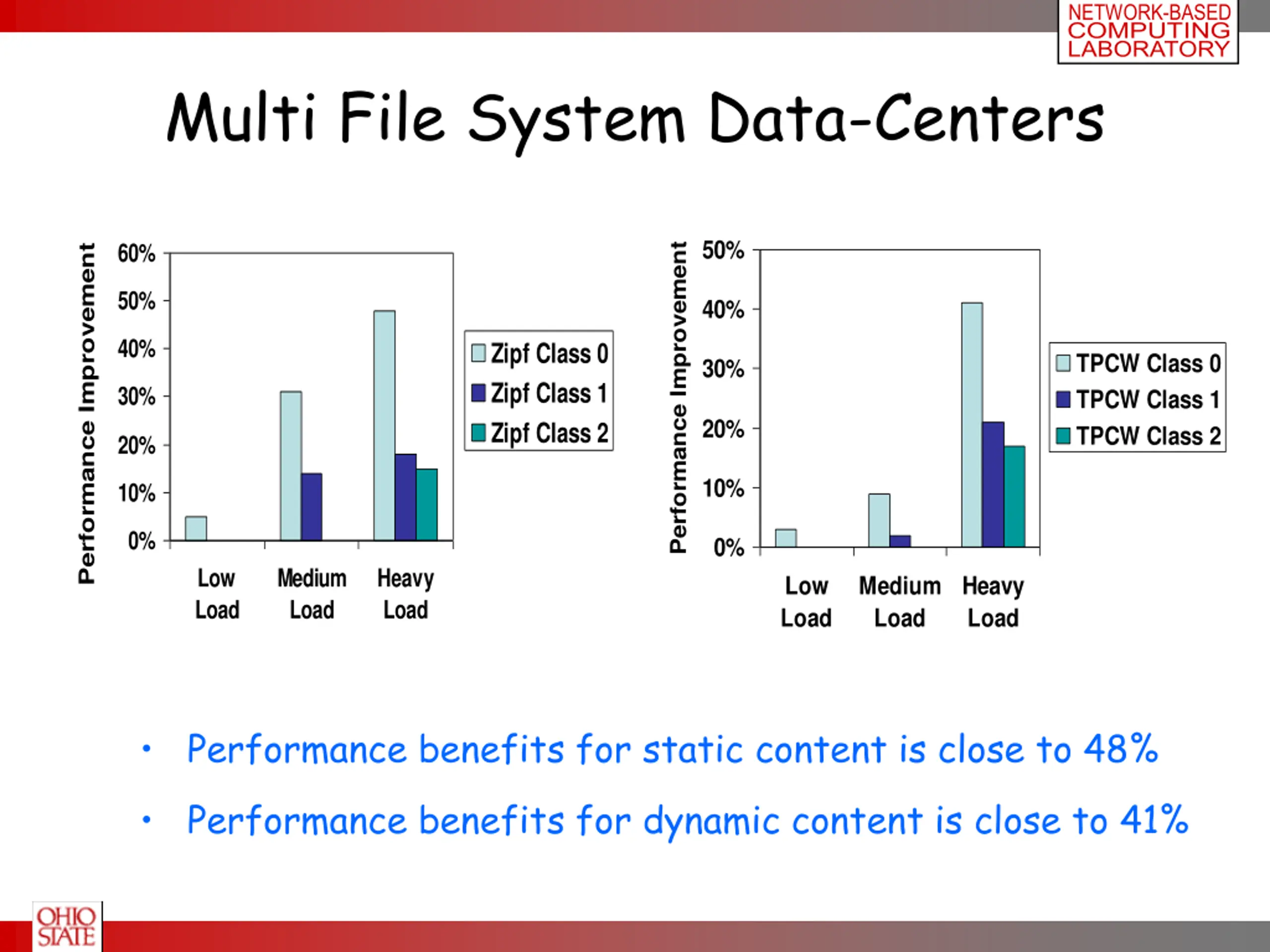 NETWORK-BASED COMPUTING LABORATORY

Multi File System Data-Centers

Performance Improvement

60%
50%
40%
30%
20%
10%
0%

Low Load
Medium Load
Heavy Load

Zipf Class 0
Zipf Class 1
Zipf Class 2

Performance Improvement

50%
40%
30%
20%
10%
0%

Low Load
Medium Load
Heavy Load

TPCW Class 0
TPCW Class 1
TPCW Class 2

• Performance benefits for static content is close to 48%

• Performance benefits for dynamic content is close to 41%

OHIO STATE